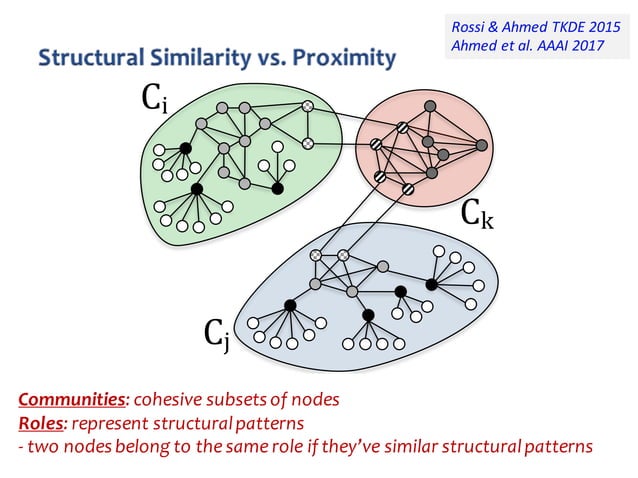 Rossi & Ahmed TKDE 2015
Ahmed et al. AAAI 2017

Structural Similarity vs. Proximity

$C_i$

$C_k$

$C_j$

Communities: cohesive subsets of nodes
Roles: represent structural patterns
- two nodes belong to the same role if they've similar structural patterns